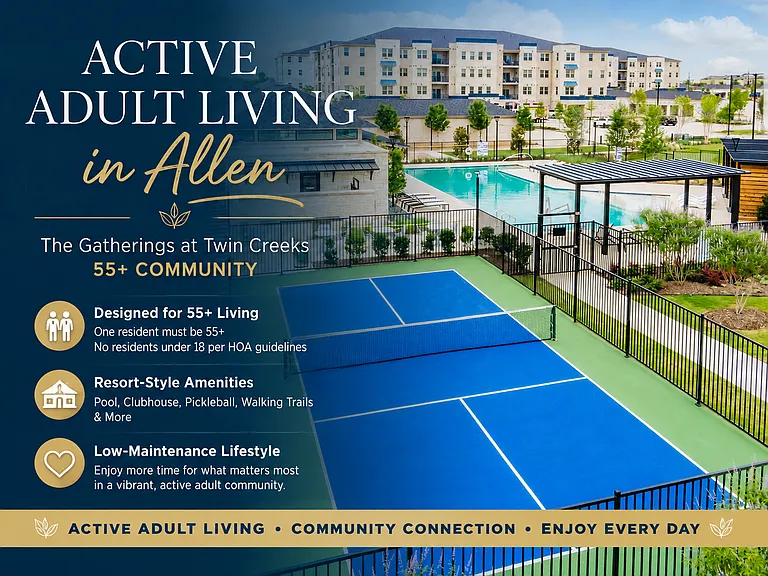 ACTIVE ADULT LIVING
in Allen

The Gatherings at Twin Creeks
55+ COMMUNITY

Designed for 55+ Living
One resident must be 55+
No residents under 18 per HOA guidelines

Resort-Style Amenities
Pool, Clubhouse, Pickleball, Walking Trails & More

Low-Maintenance Lifestyle
Enjoy more time for what matters most in a vibrant, active adult community.

ACTIVE ADULT LIVING • COMMUNITY CONNECTION • ENJOY EVERY DAY